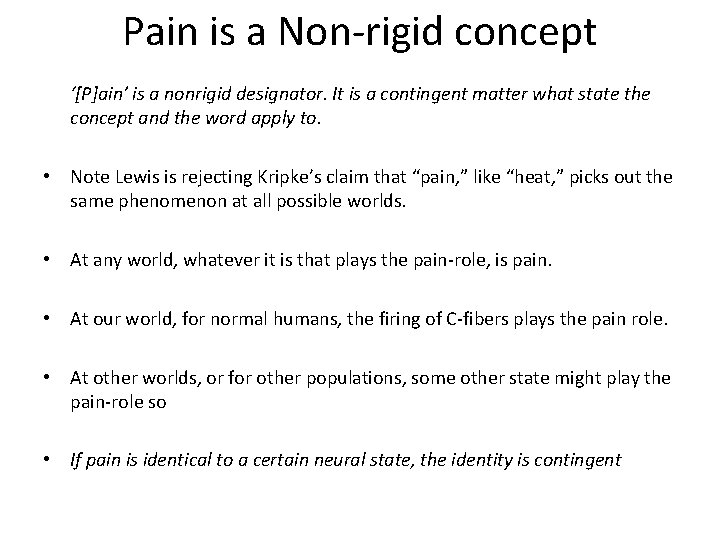 Pain is a Non-rigid concept

'[P]ain' is a nonrigid designator. It is a contingent matter what state the concept and the word apply to.

• Note Lewis is rejecting Kripke's claim that "pain," like "heat," picks out the same phenomenon at all possible worlds.

• At any world, whatever it is that plays the pain-role, is pain.

• At our world, for normal humans, the firing of C-fibers plays the pain role.

• At other worlds, or for other populations, some other state might play the pain-role so

• If pain is identical to a certain neural state, the identity is contingent